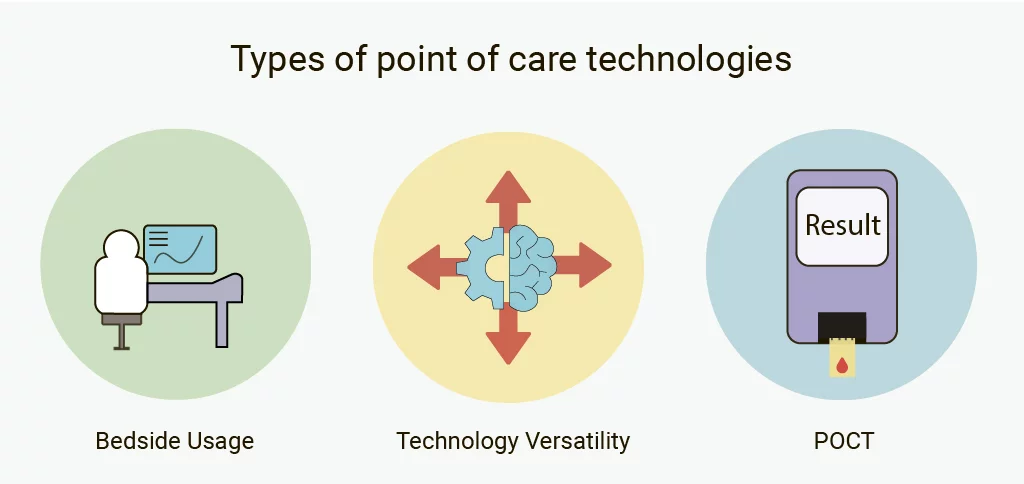 Types of point of care technologies

Result

Bedside Usage

Technology Versatility

POCT